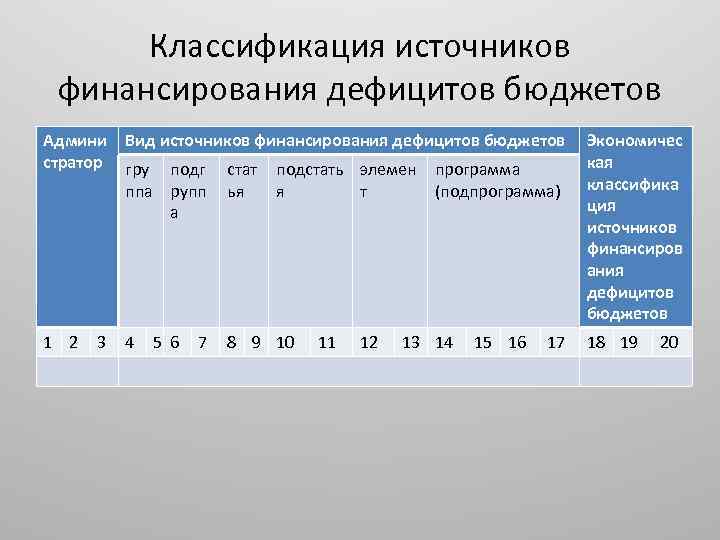 Классификация источников финансирования дефицитов бюджетов

| Администратор | | | Вид источников финансирования дефицитов бюджетов | | | | | | | | | | | | | | Экономическая классификация источников финансирования дефицитов бюджетов | | |
|---|---|---|---|---|---|---|---|---|---|---|---|---|---|---|---|---|---|---|---|
| | | | группа | | подгруппа | | статья | | подстатья | | элемент | | программа (подпрограмма) | | | | | | |
| 1 | 2 | 3 | 4 | 5 | 6 | 7 | 8 | 9 | 10 | 11 | 12 | 13 | 14 | 15 | 16 | 17 | 18 | 19 | 20 |
| | | | | | | | | | | | | | | | | | | | |